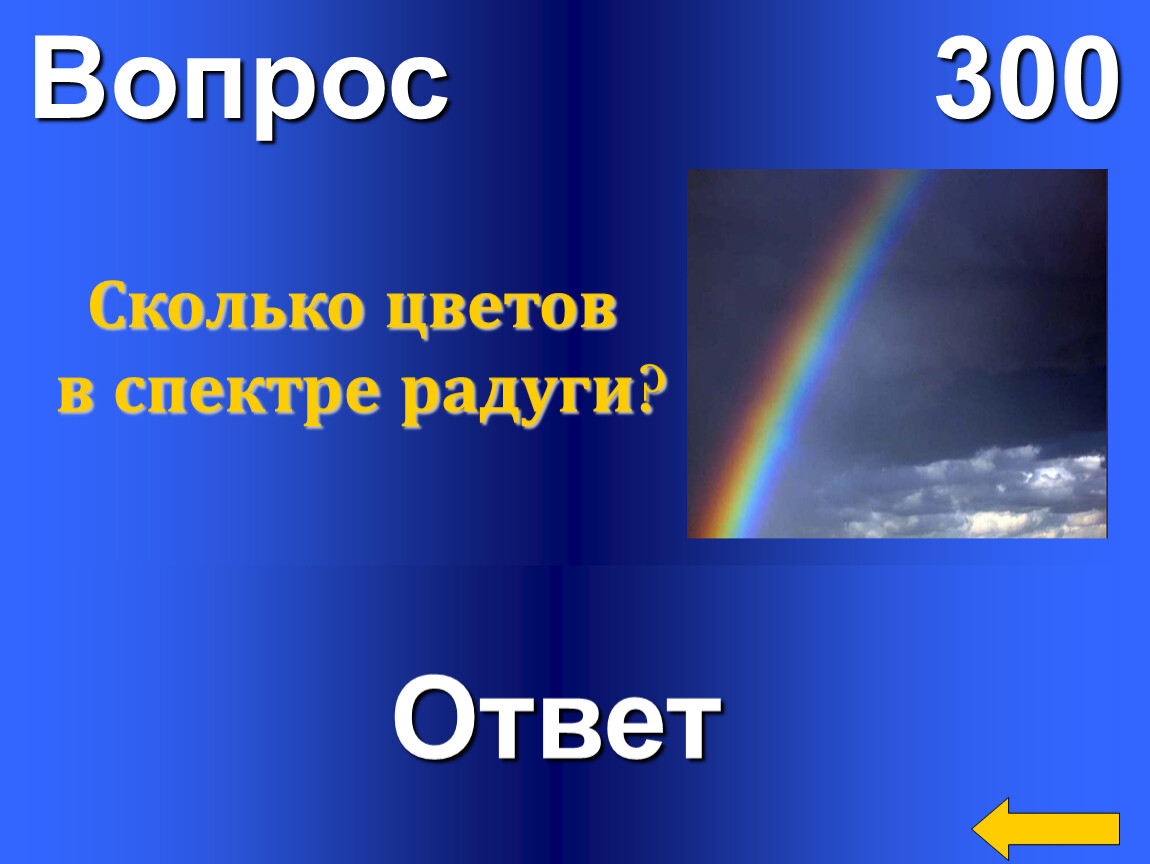 Вопрос

300

Сколько цветов в спектре радуги?

Ответ